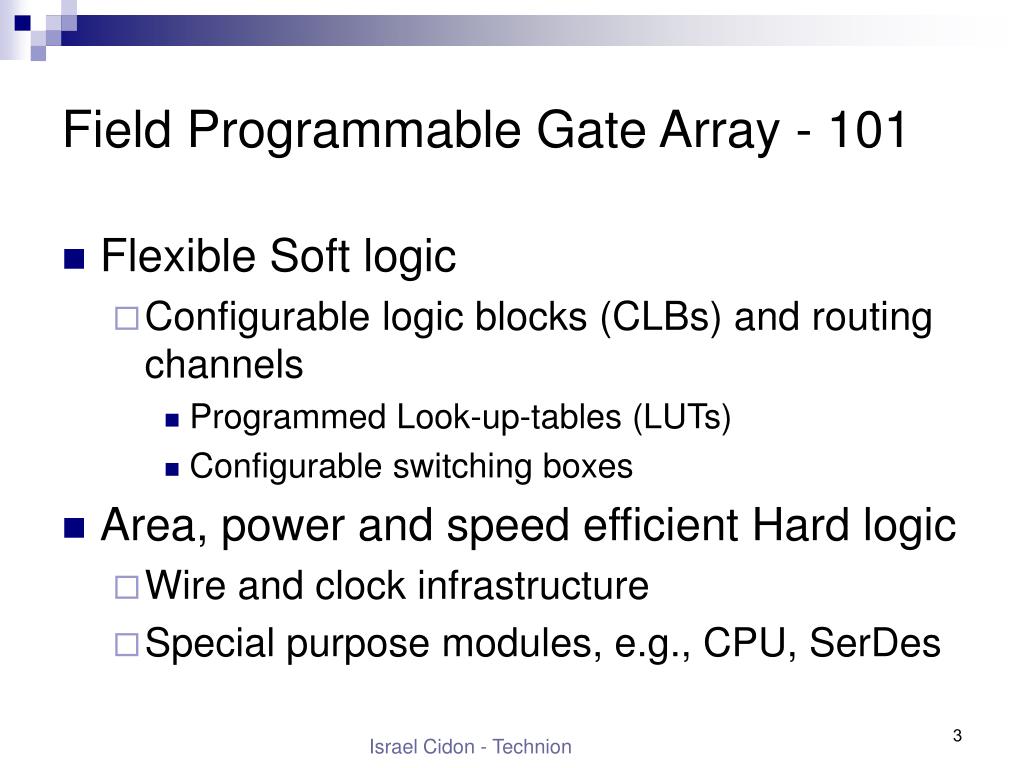 Field Programmable Gate Array - 101

Flexible Soft logic

Configurable logic blocks (CLBs) and routing channels

Programmed Look-up-tables (LUTs)

Configurable switching boxes

Area, power and speed efficient Hard logic

Wire and clock infrastructure

Special purpose modules, e.g., CPU, SerDes

Israel Cidon - Technion

3